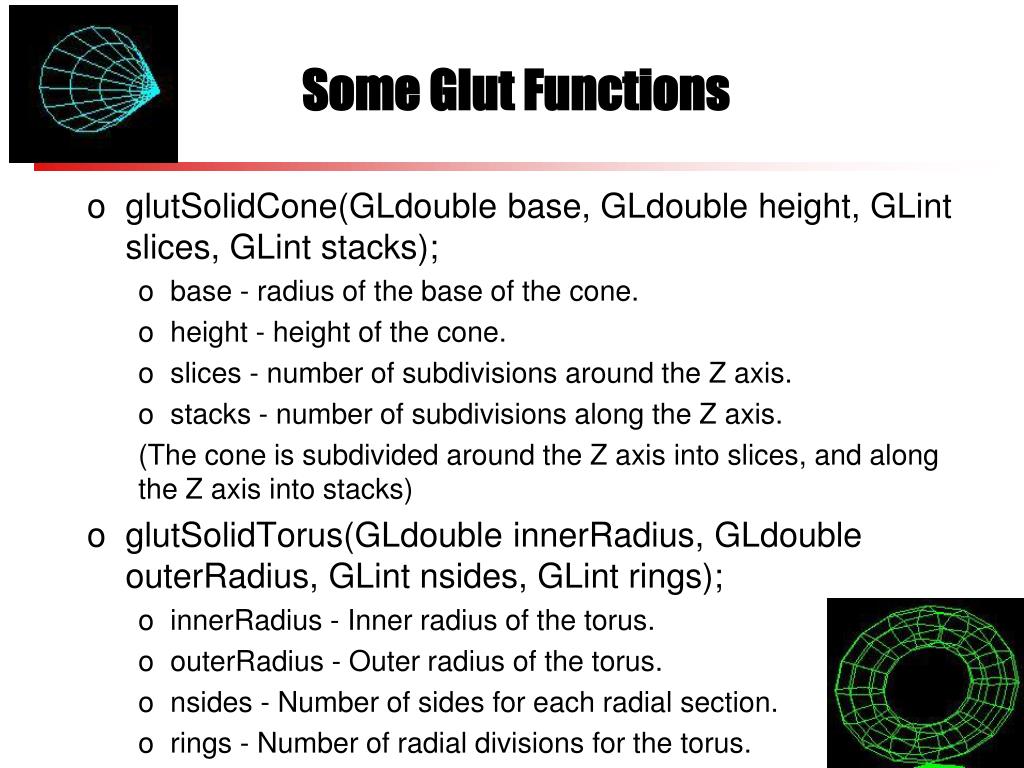 Some Glut Functions

o glutSolidCone(GLdouble base, GLdouble height, GLint slices, GLint stacks);

o base - radius of the base of the cone.

o height - height of the cone.

o slices - number of subdivisions around the Z axis.

o stacks - number of subdivisions along the Z axis.

(The cone is subdivided around the Z axis into slices, and along the Z axis into stacks)

o glutSolidTorus(GLdouble innerRadius, GLdouble outerRadius, GLint nsides, GLint rings);

o innerRadius - Inner radius of the torus.

o outerRadius - Outer radius of the torus.

o nsides - Number of sides for each radial section.

o rings - Number of radial divisions for the torus.